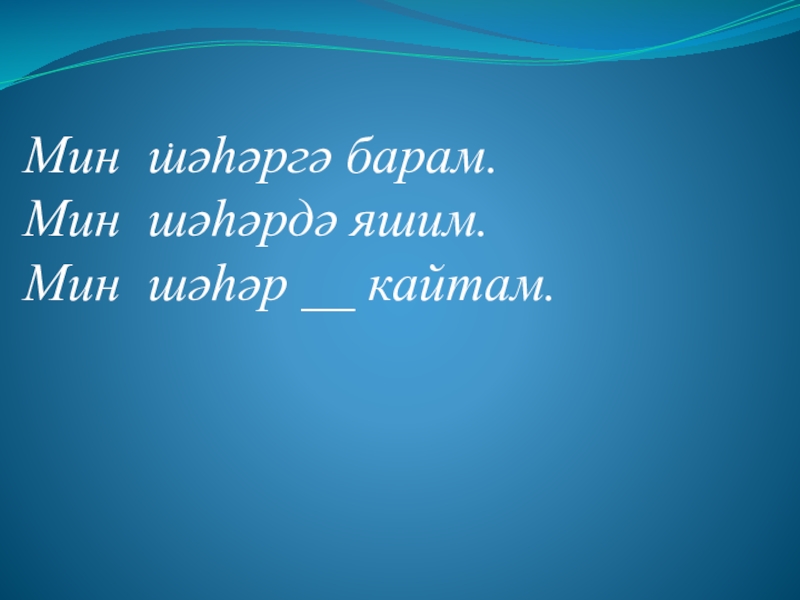 Мин шәһәргә барам.
Мин шәһәрдә яшим.
Мин шәһәр __ кайтам.